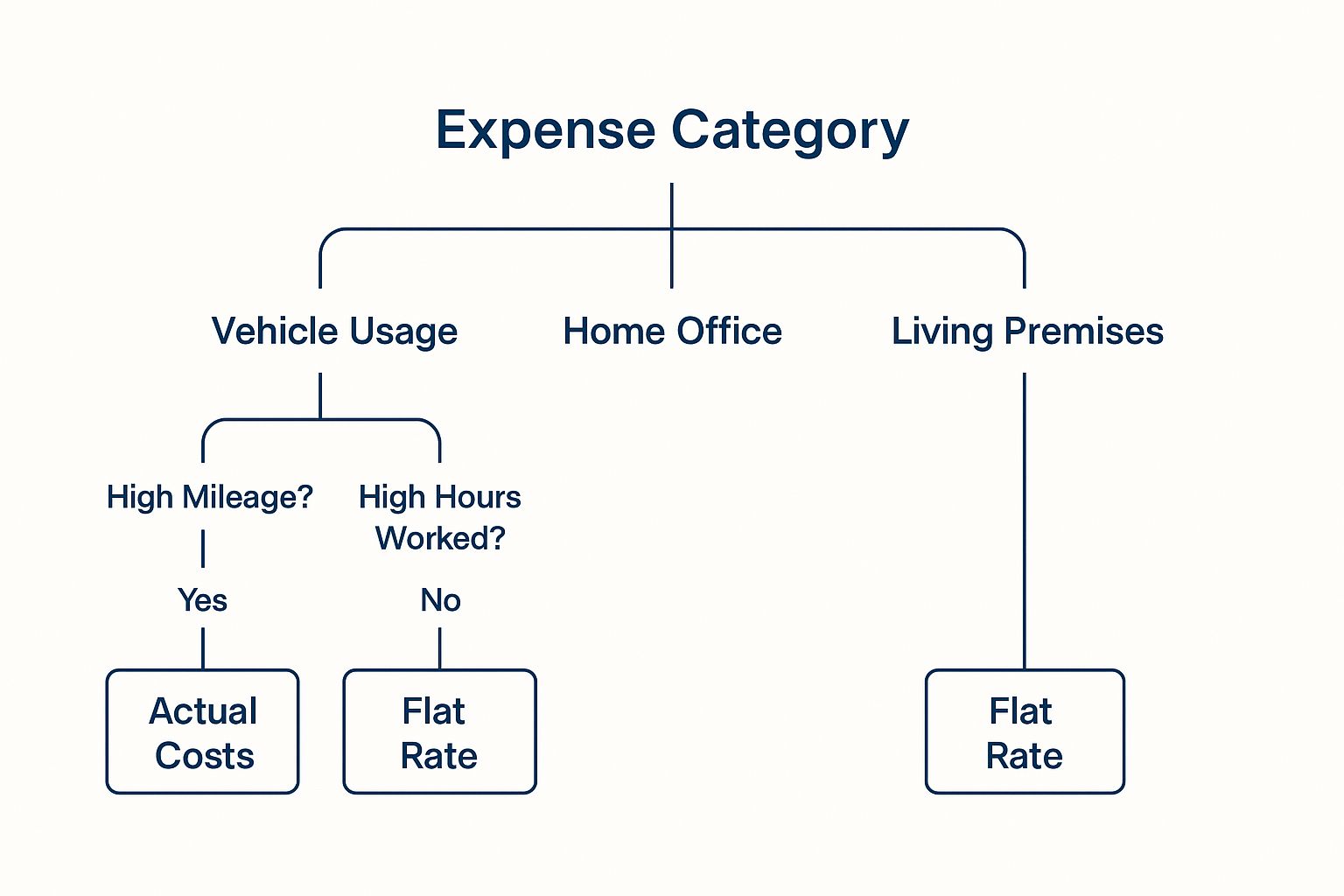 Expense Category

Vehicle Usage

Home Office

Living Premises

High Mileage?

High Hours Worked?

Yes

No

Actual Costs

Flat Rate

Flat Rate